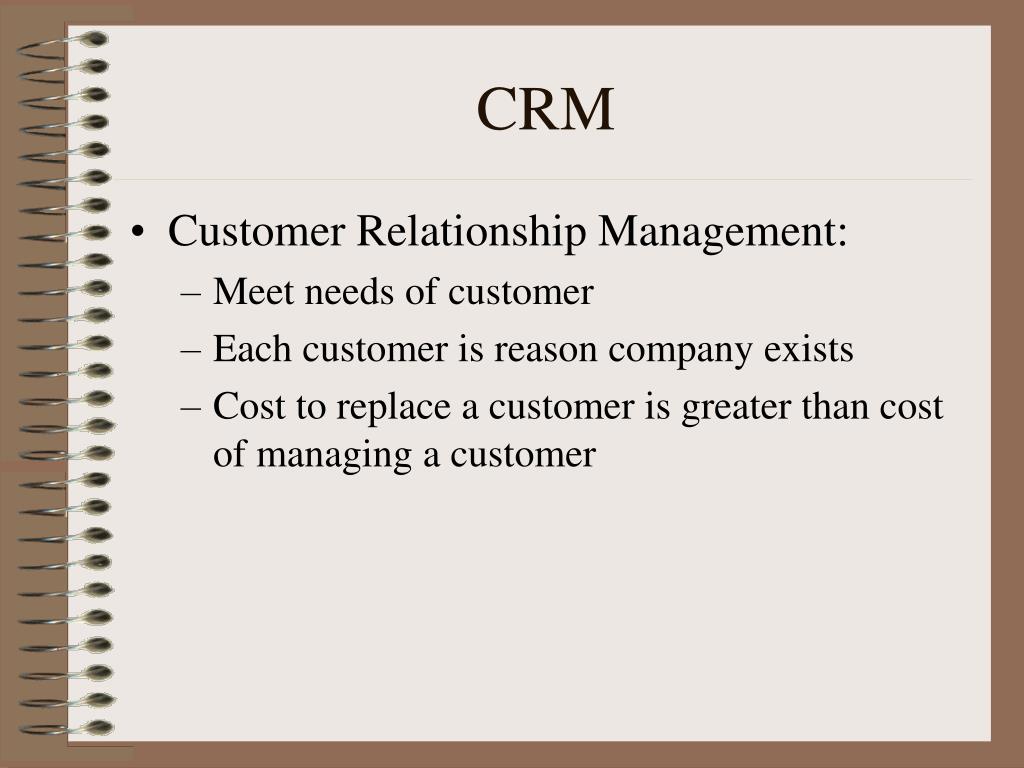 CRM

• Customer Relationship Management:
– Meet needs of customer
– Each customer is reason company exists
– Cost to replace a customer is greater than cost of managing a customer